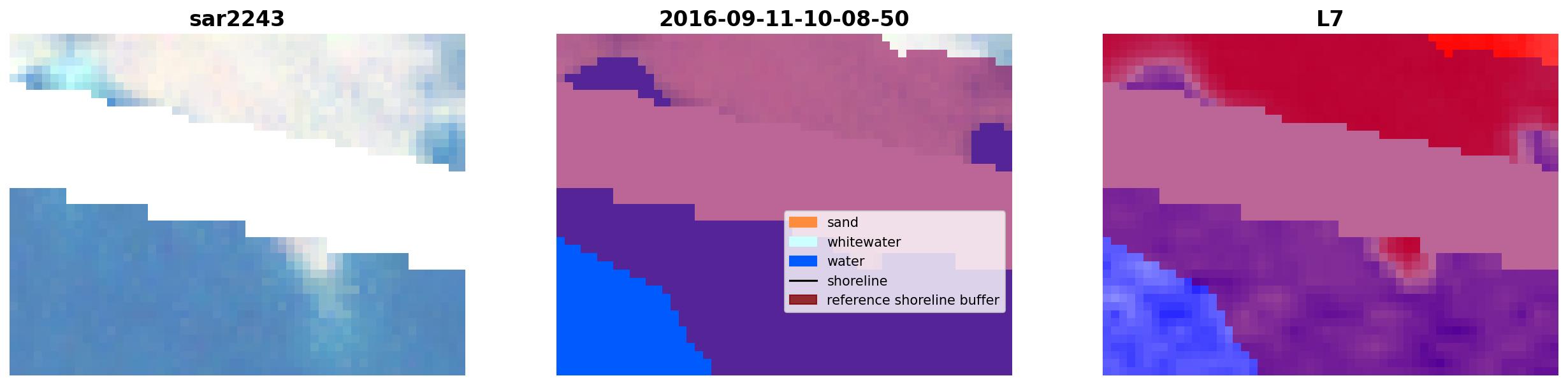 sar2243

2016-09-11-10-08-50

sand
whitewater
water
shoreline
reference shoreline buffer

L7